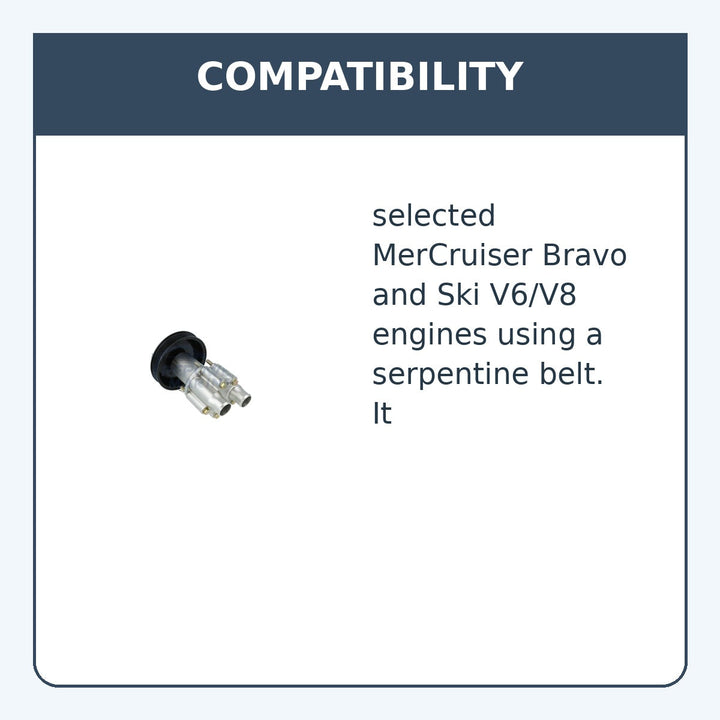 COMPATIBILITY

selected MerCruiser Bravo and Ski V6/V8 engines using a serpentine belt. It